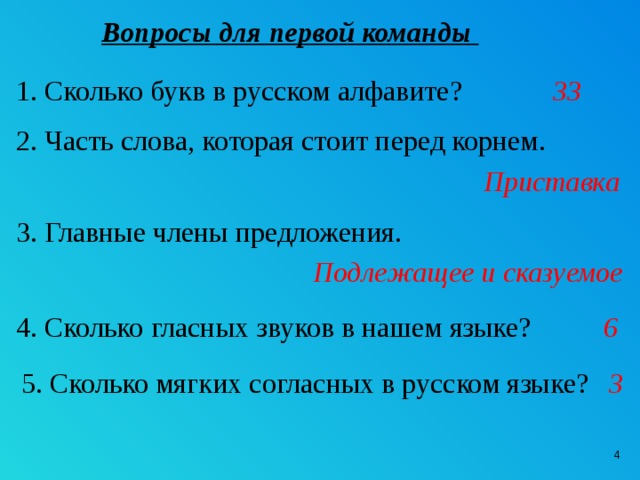 Вопросы для первой команды

1. Сколько букв в русском алфавите? 33

2. Часть слова, которая стоит перед корнем.

Приставка

3. Главные члены предложения.

Подлежащее и сказуемое

4. Сколько гласных звуков в нашем языке? 6

5. Сколько мягких согласных в русском языке? 3

4